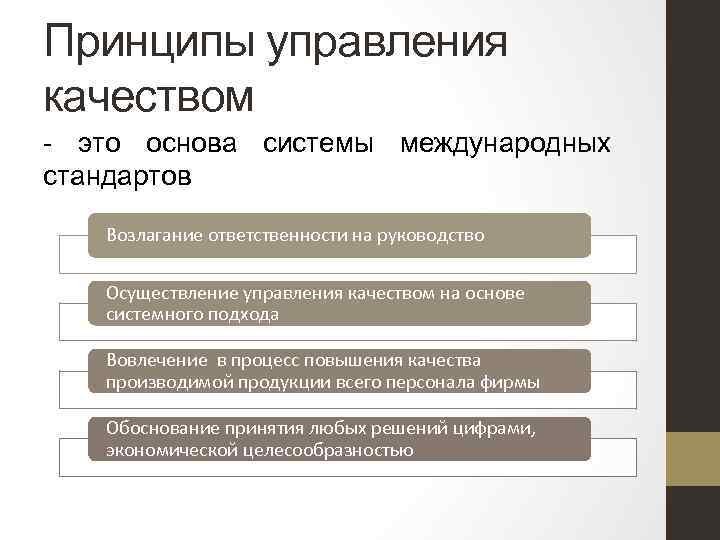 Принципы управления качеством

- это основа системы международных стандартов

Возлагание ответственности на руководство

Осуществление управления качеством на основе системного подхода

Вовлечение в процесс повышения качества производимой продукции всего персонала фирмы

Обоснование принятия любых решений цифрами, экономической целесообразностью